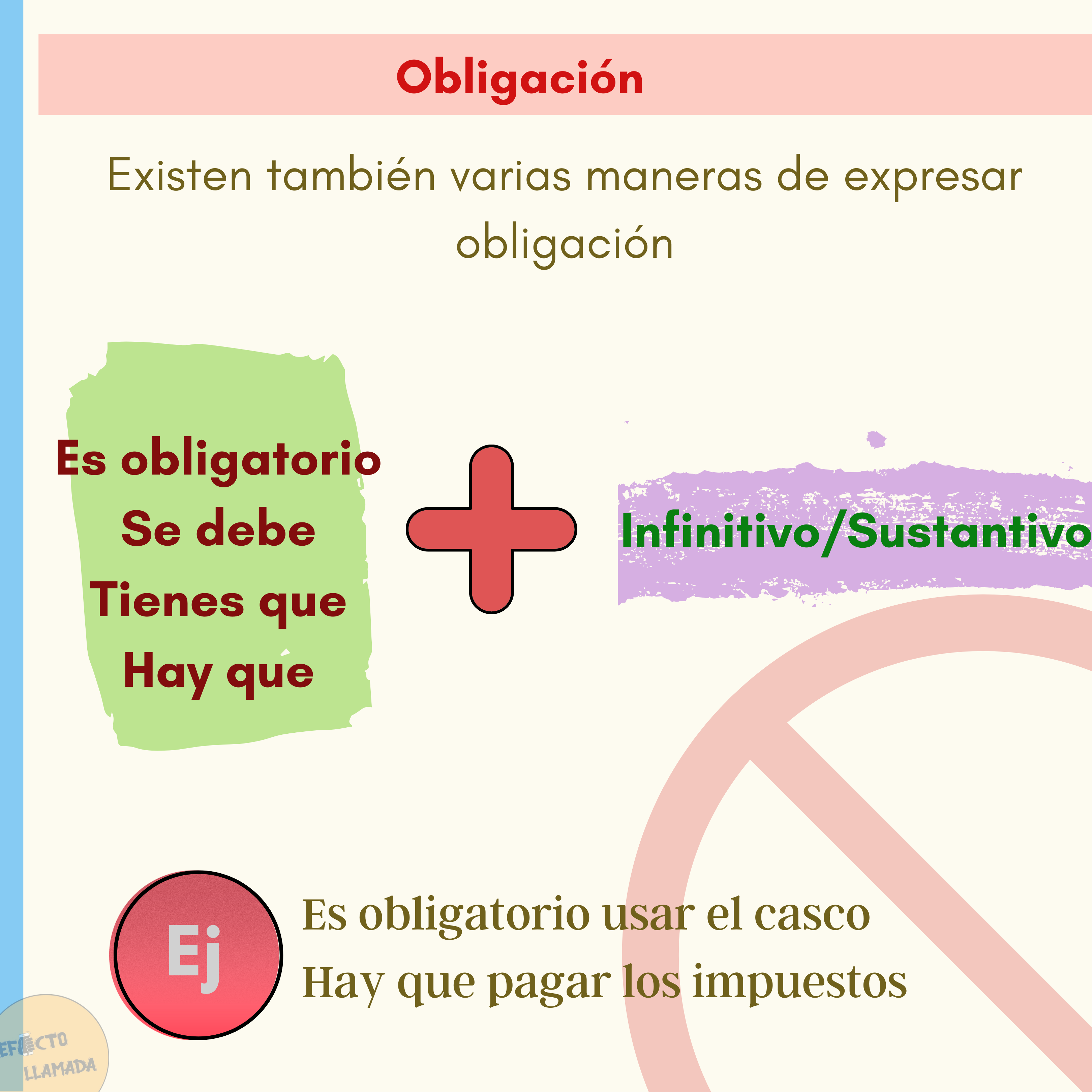 Obligación

Existen también varias maneras de expresar obligación

Es obligatorio
Se debe
Tienes que
Hay que

Infinitivo/Sustantivo

Ej

Es obligatorio usar el casco
Hay que pagar los impuestos

EFECTO LLAMADA